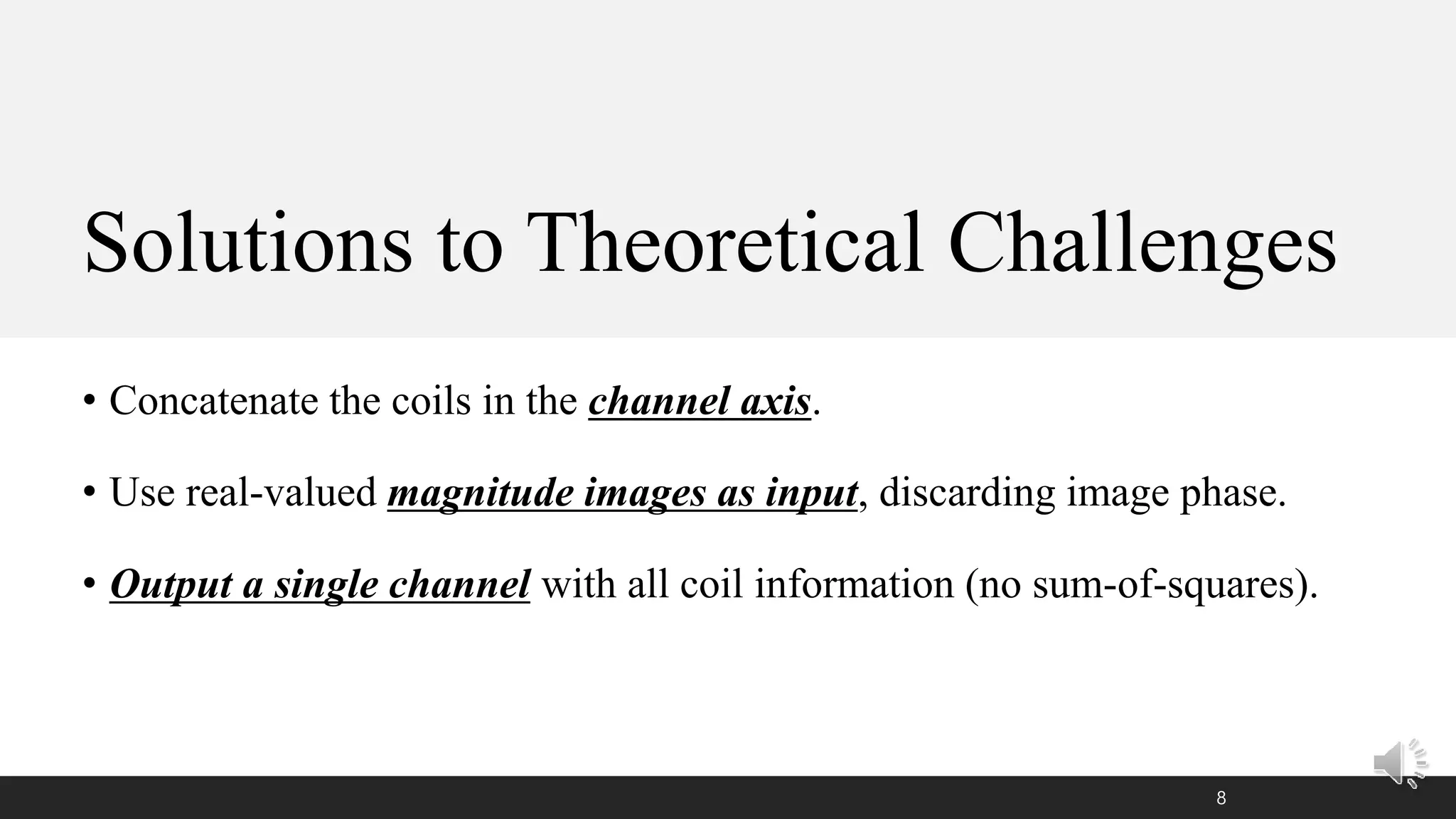 Solutions to Theoretical Challenges

• Concatenate the coils in the channel axis.

• Use real-valued magnitude images as input, discarding image phase.

• Output a single channel with all coil information (no sum-of-squares).

8